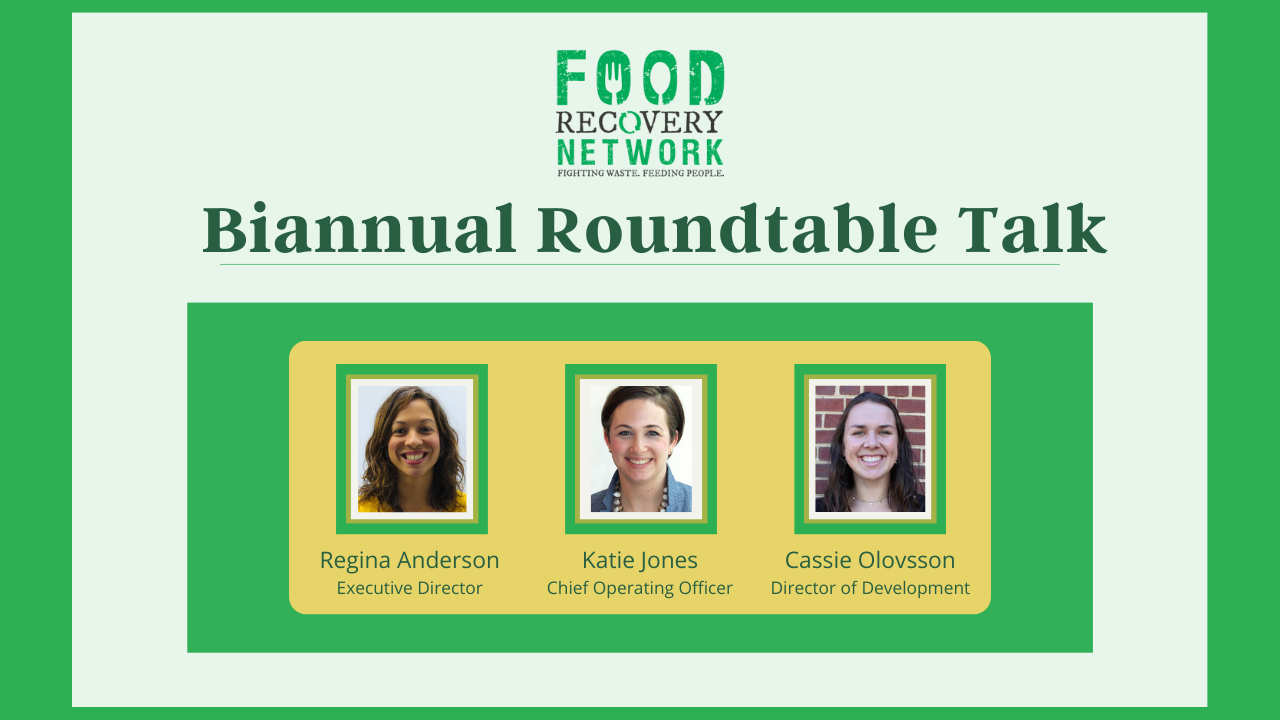 FOOD
RECOVERY
NETWORK
FIGHTING WASTE. FEEDING PEOPLE.

Biannual Roundtable Talk

Regina Anderson
Executive Director

Katie Jones
Chief Operating Officer

Cassie Olovsson
Director of Development